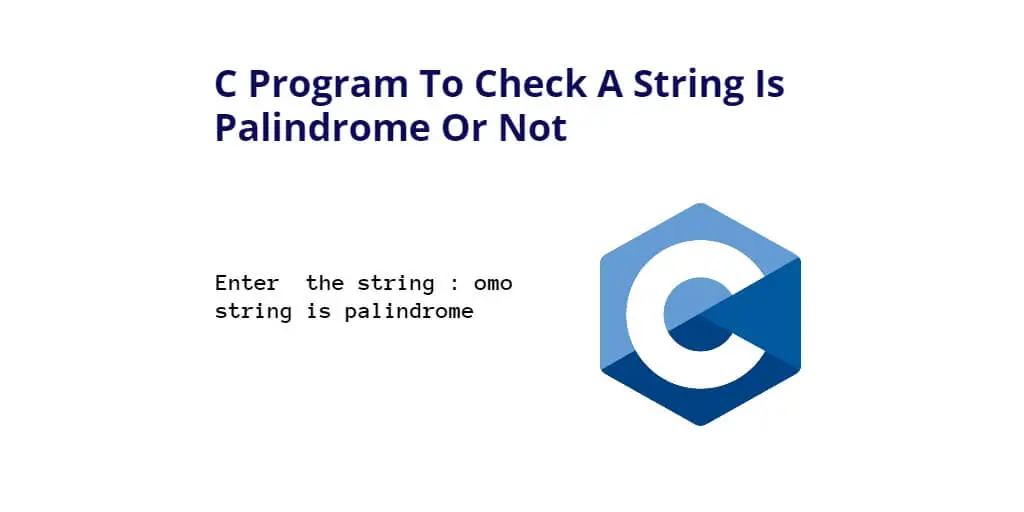 C Program To Check A String Is Palindrome Or Not

Enter  the string : omo
string is palindrome

C